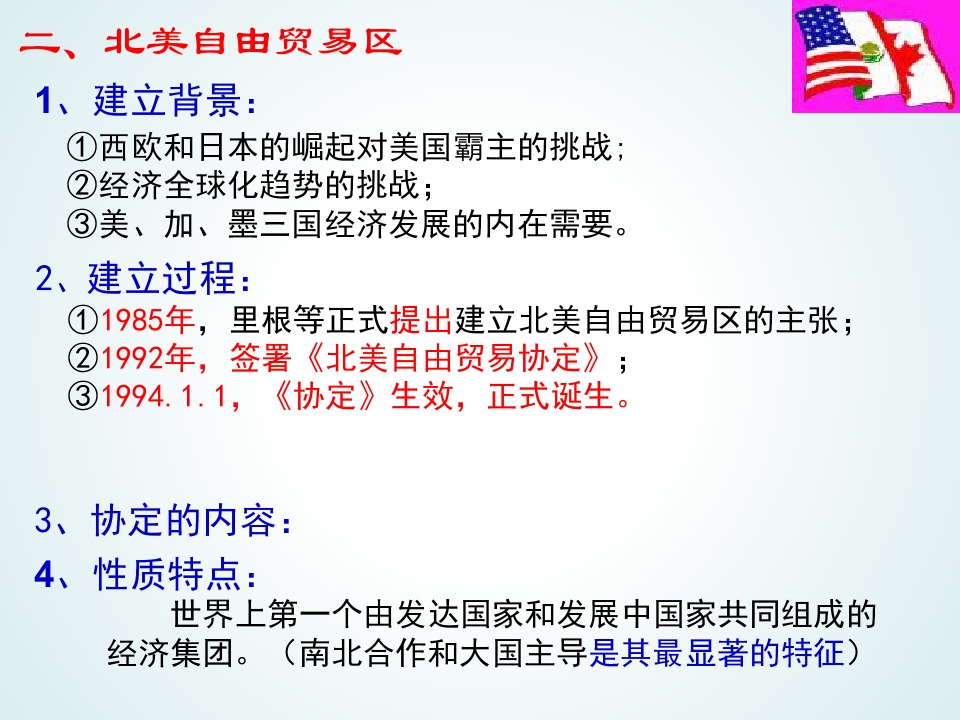 二、北美自由贸易区

1、建立背景：

①西欧和日本的崛起对美国霸主的挑战;
②经济全球化趋势的挑战；
③美、加、墨三国经济发展的内在需要。

2、建立过程：

①1985年，里根等正式提出建立北美自由贸易区的主张；
②1992年，签署《北美自由贸易协定》；
③1994.1.1，《协定》生效，正式诞生。

3、协定的内容：

4、性质特点：

世界上第一个由发达国家和发展中国家共同组成的经济集团。（南北合作和大国主导是其最显著的特征）